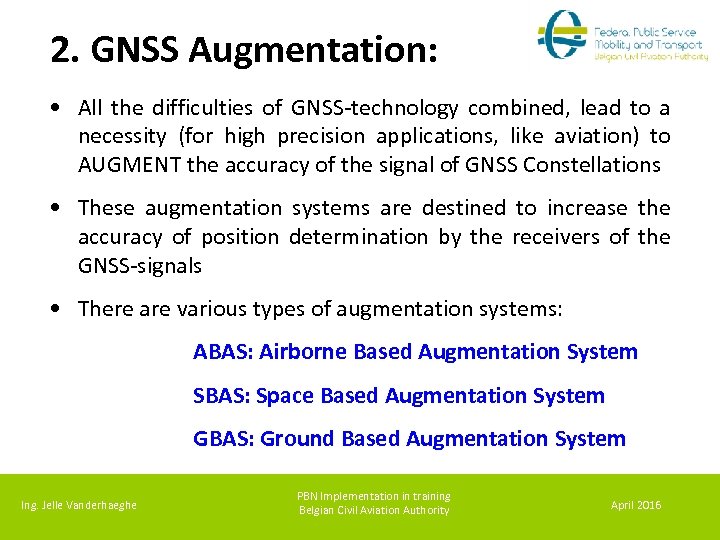 2. GNSS Augmentation:

Federal Public Service
Mobility and Transport
Belgian Civil Aviation Authority

• All the difficulties of GNSS-technology combined, lead to a necessity (for high precision applications, like aviation) to AUGMENT the accuracy of the signal of GNSS Constellations

• These augmentation systems are destined to increase the accuracy of position determination by the receivers of the GNSS-signals

• There are various types of augmentation systems:

ABAS: Airborne Based Augmentation System

SBAS: Space Based Augmentation System

GBAS: Ground Based Augmentation System

Ing. Jelle Vanderhaeghe

PBN Implementation in training
Belgian Civil Aviation Authority

April 2016